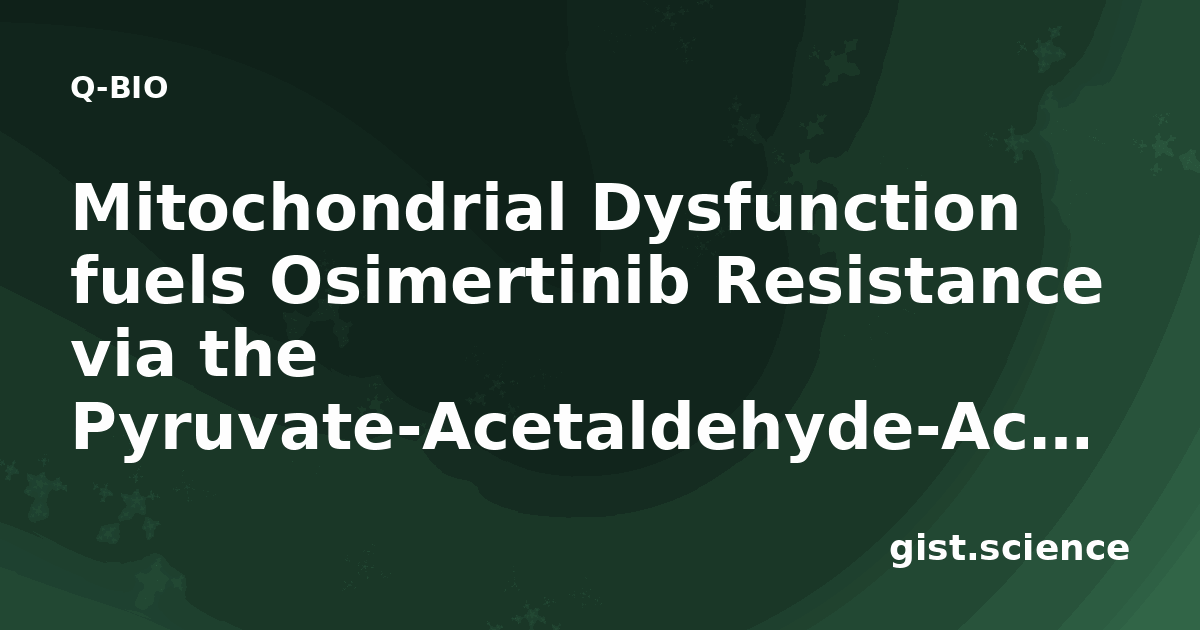 Q-BIO

Mitochondrial Dysfunction fuels Osimertinib Resistance via the Pyruvate-Acetaldehyde-Ac…

gist.science